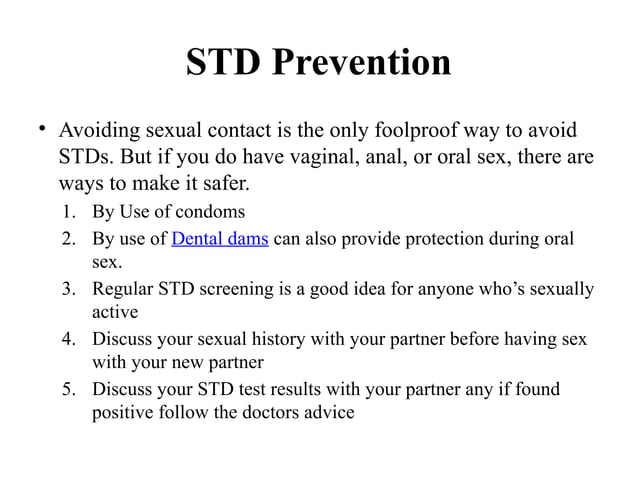 STD Prevention

• Avoiding sexual contact is the only foolproof way to avoid STDs. But if you do have vaginal, anal, or oral sex, there are ways to make it safer.

1. By Use of condoms
2. By use of Dental dams can also provide protection during oral sex.
3. Regular STD screening is a good idea for anyone who's sexually active
4. Discuss your sexual history with your partner before having sex with your new partner
5. Discuss your STD test results with your partner any if found positive follow the doctors advice